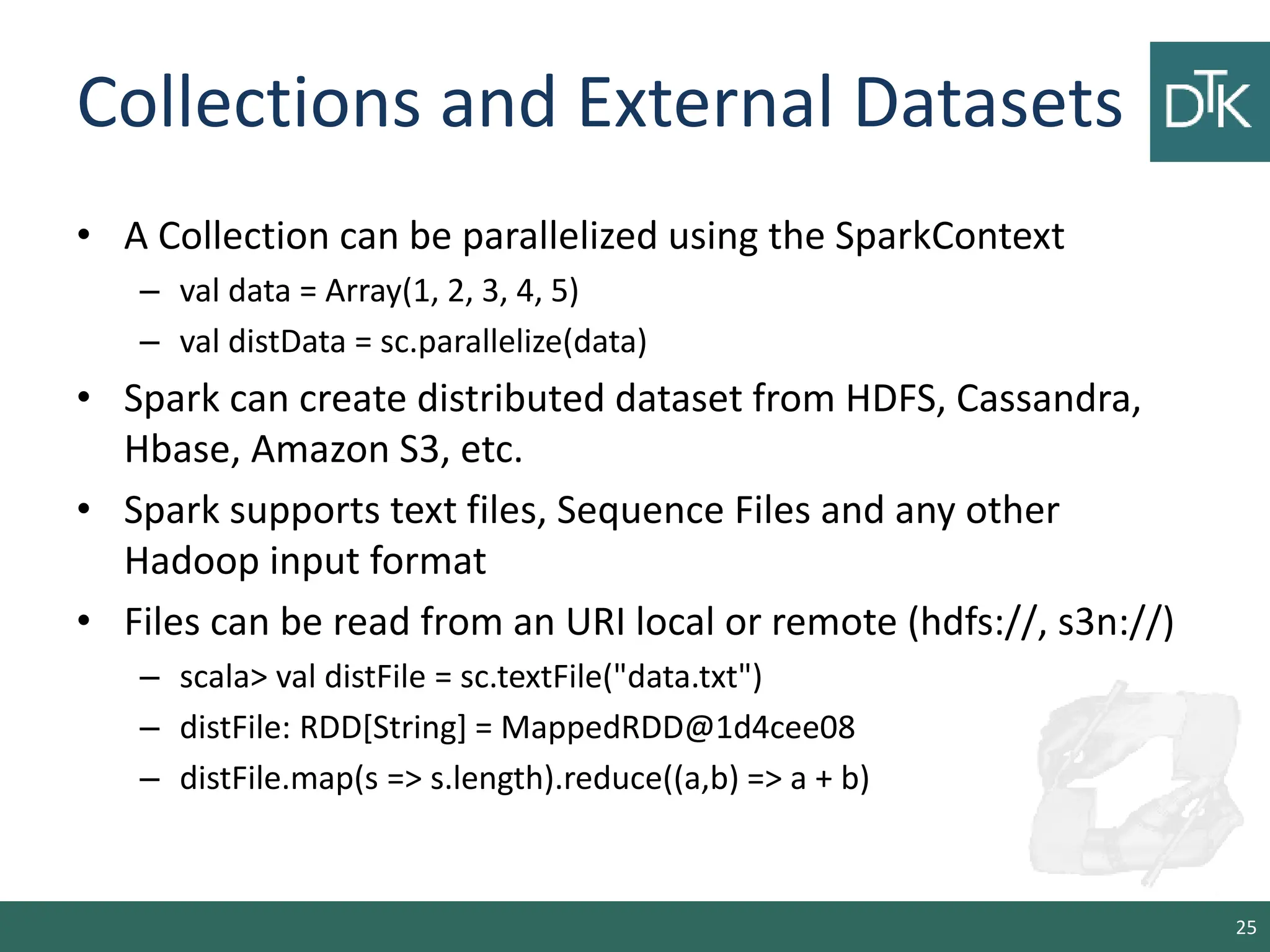 Collections and External Datasets

DTK

• A Collection can be parallelized using the SparkContext
  – val data = Array(1, 2, 3, 4, 5)
  – val distData = sc.parallelize(data)
• Spark can create distributed dataset from HDFS, Cassandra, Hbase, Amazon S3, etc.
• Spark supports text files, Sequence Files and any other Hadoop input format
• Files can be read from an URI local or remote (hdfs://, s3n://)
  – scala> val distFile = sc.textFile("data.txt")
  – distFile: RDD[String] = MappedRDD@1d4cee08
  – distFile.map(s => s.length).reduce((a,b) => a + b)

25